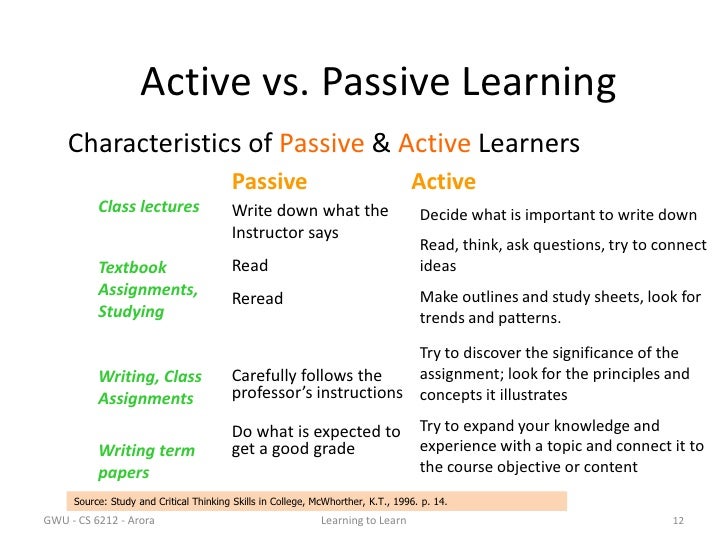 Active vs. Passive Learning

Characteristics of Passive & Active Learners

| | Passive | Active |
|---|---|---|
| Class lectures | Write down what the Instructor says | Decide what is important to write down |
| Textbook Assignments, Studying | Read | Read, think, ask questions, try to connect ideas |
| | Reread | Make outlines and study sheets, look for trends and patterns. |
| Writing, Class Assignments | Carefully follows the professor's instructions | Try to discover the significance of the assignment; look for the principles and concepts it illustrates |
| Writing term papers | Do what is expected to get a good grade | Try to expand your knowledge and experience with a topic and connect it to the course objective or content |

Source: Study and Critical Thinking Skills in College, McWhorther, K.T., 1996. p. 14.

GWU - CS 6212 - Arora Learning to Learn 12